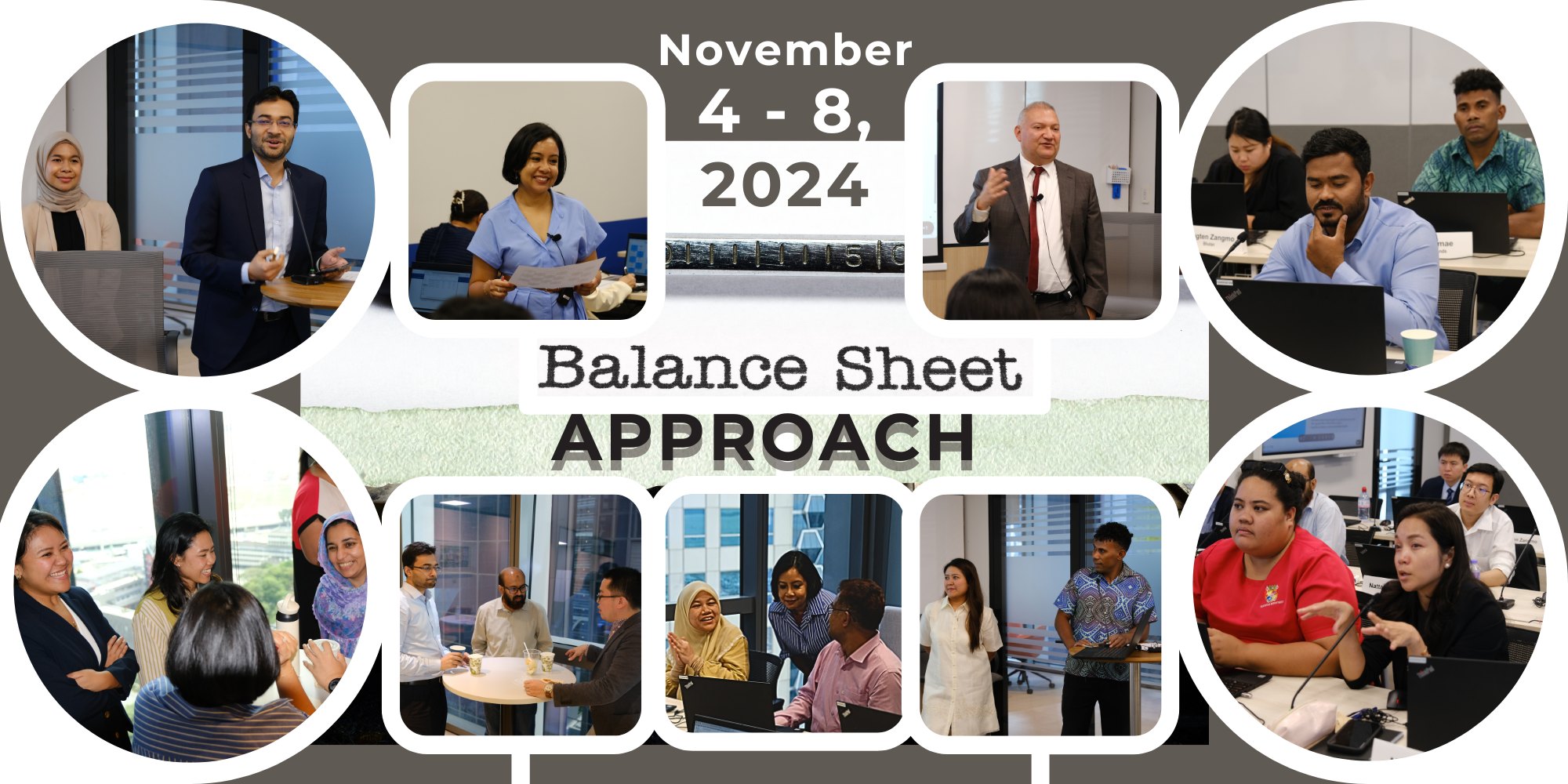 November
4 - 8,
2024

Balance Sheet
APPROACH